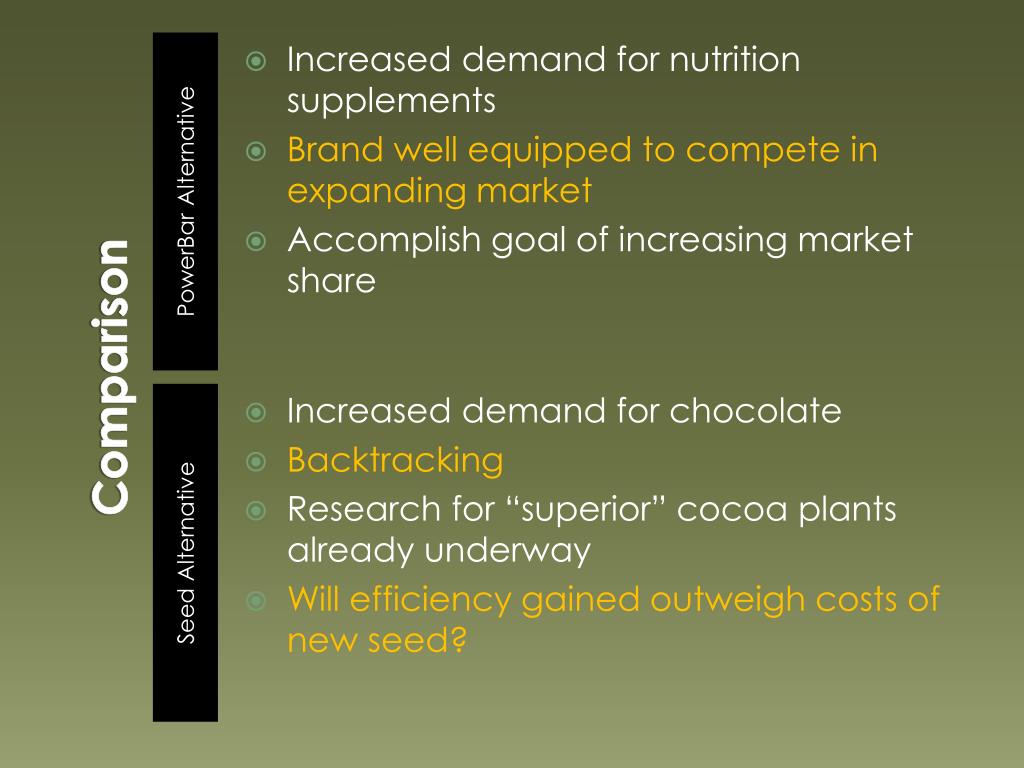 Comparison

PowerBar Alternative

Increased demand for nutrition supplements

Brand well equipped to compete in expanding market

Accomplish goal of increasing market share

Seed Alternative

Increased demand for chocolate

Backtracking

Research for “superior” cocoa plants already underway

Will efficiency gained outweigh costs of new seed?